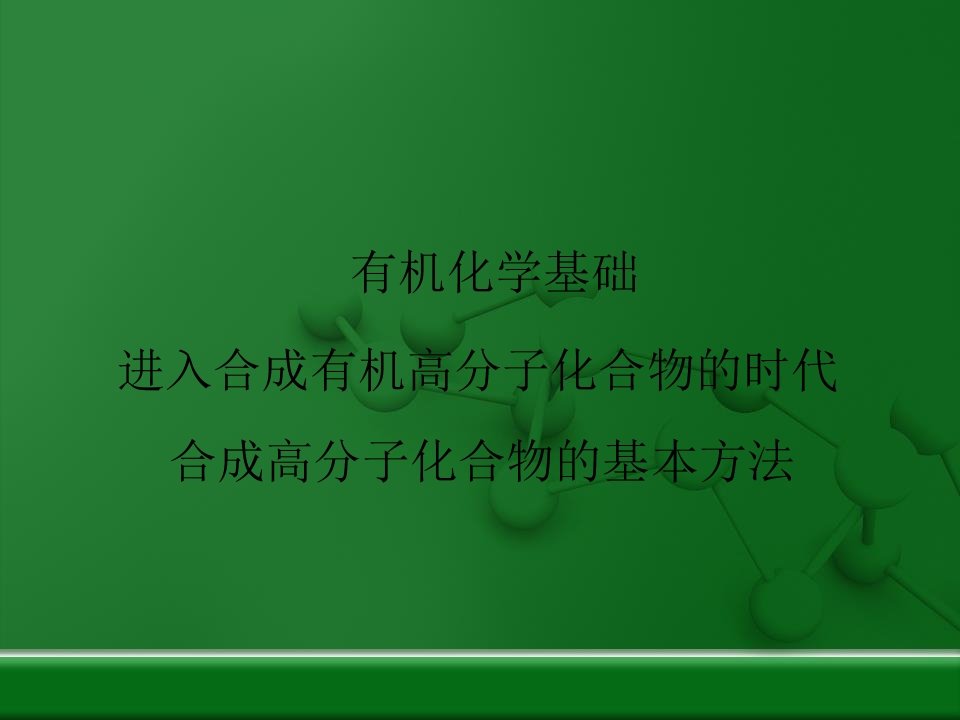 有机化学基础

进入合成有机高分子化合物的时代

合成高分子化合物的基本方法